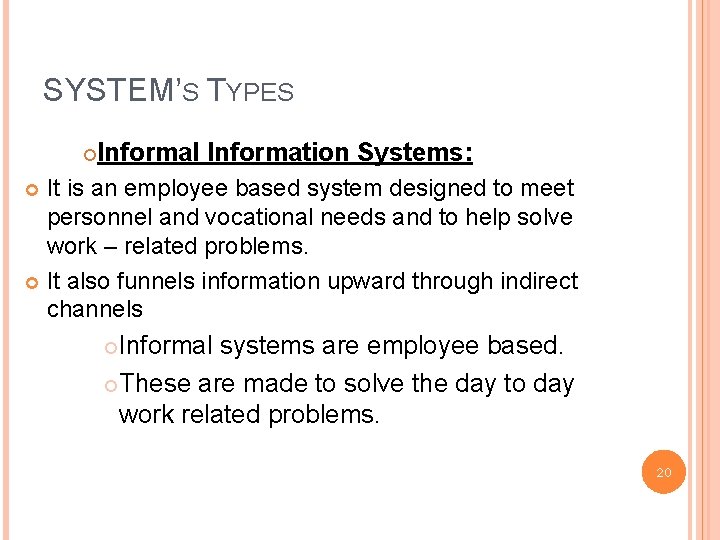 SYSTEM'S TYPES

Informal Information Systems:

It is an employee based system designed to meet personnel and vocational needs and to help solve work – related problems.

It also funnels information upward through indirect channels

Informal systems are employee based.

These are made to solve the day to day work related problems.

20